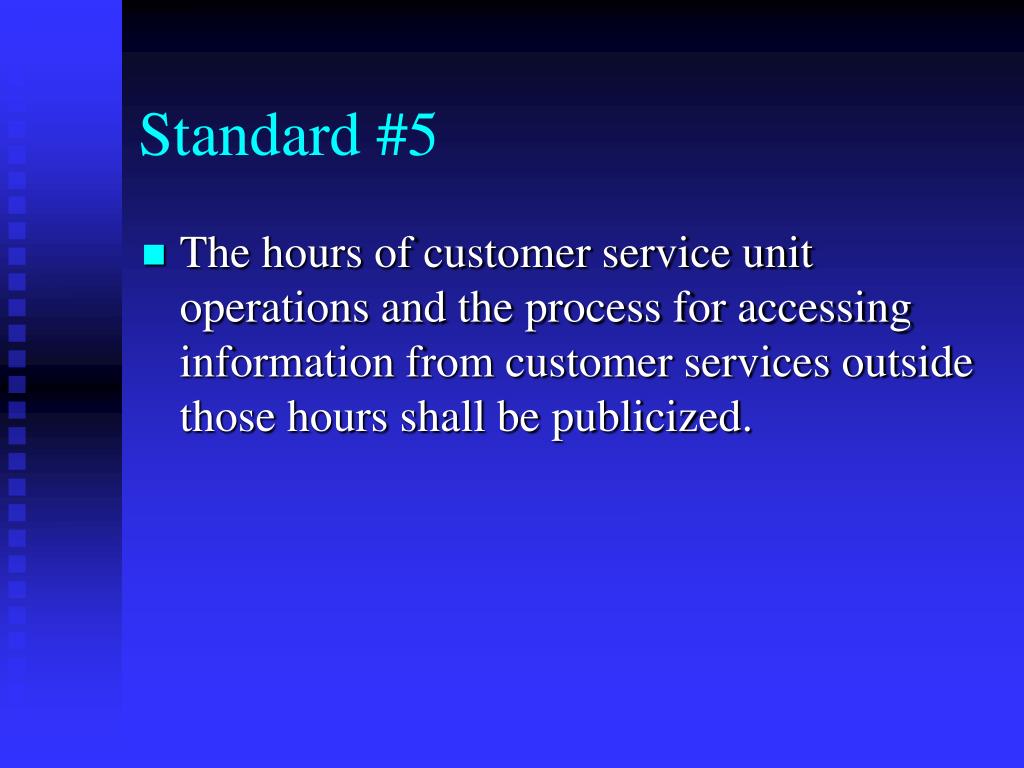 Standard #5

The hours of customer service unit operations and the process for accessing information from customer services outside those hours shall be publicized.